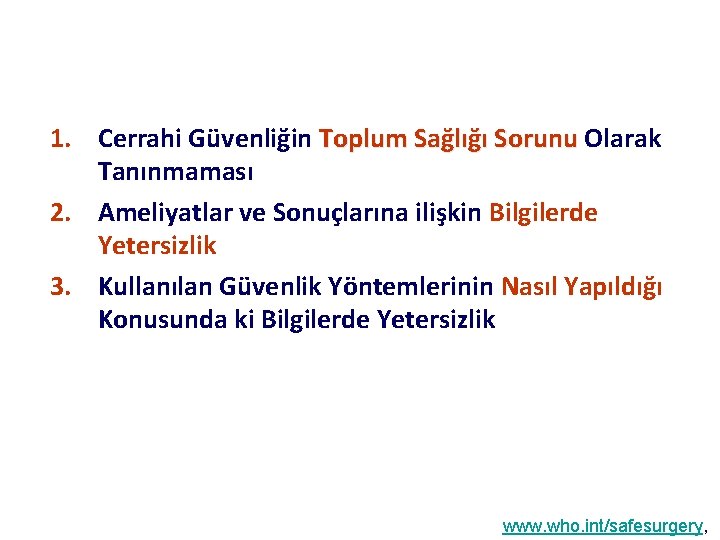 1. Cerrahi Güvenliğin Toplum Sağlığı Sorunu Olarak Tanınmaması

2. Ameliyatlar ve Sonuçlarına ilişkin Bilgilerde Yetersizlik

3. Kullanılan Güvenlik Yöntemlerinin Nasıl Yapıldığı Konusunda ki Bilgilerde Yetersizlik

www.who.int/safesurgery,